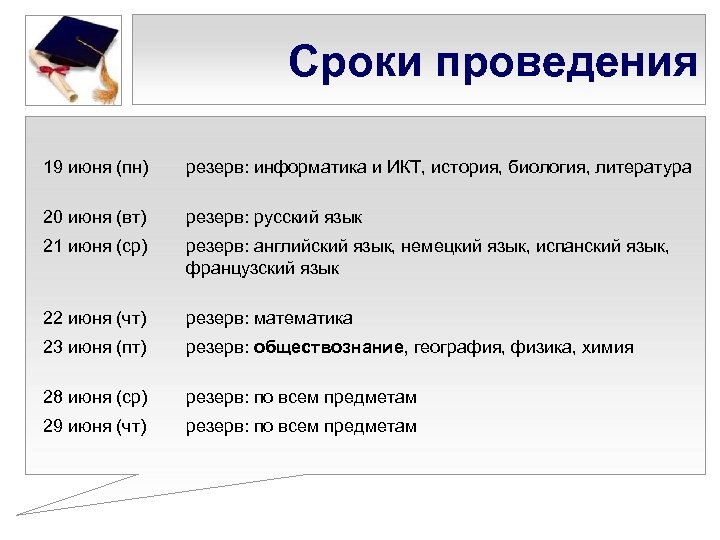 Сроки проведения

19 июня (пн) резерв: информатика и ИКТ, история, биология, литература

20 июня (вт) резерв: русский язык

21 июня (ср) резерв: английский язык, немецкий язык, испанский язык, французский язык

22 июня (чт) резерв: математика

23 июня (пт) резерв: обществознание, география, физика, химия

28 июня (ср) резерв: по всем предметам

29 июня (чт) резерв: по всем предметам